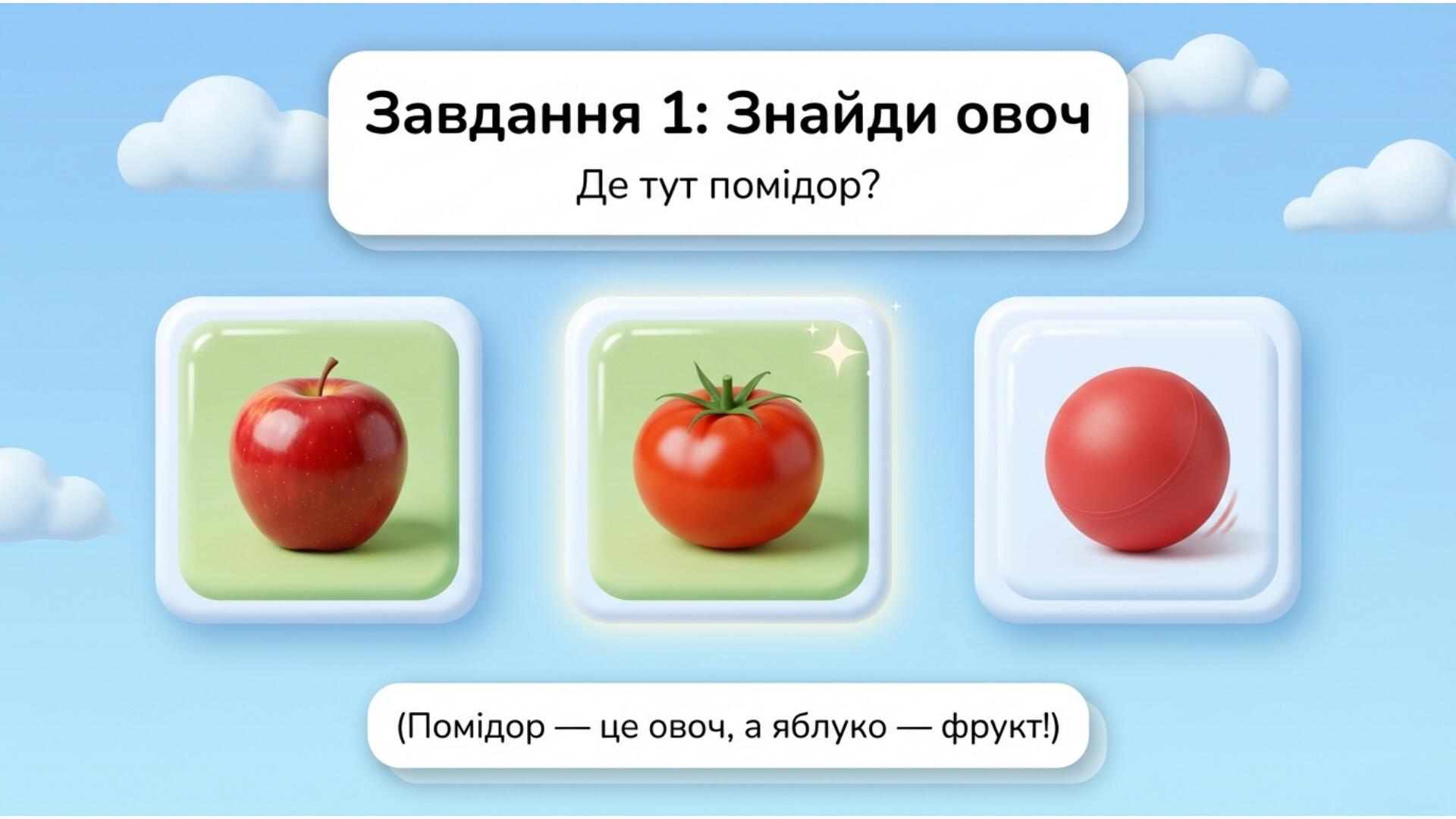 Завдання 1: Знайди овоч
Де тут помідор?

(Помідор — це овоч, а яблуко — фрукт!)